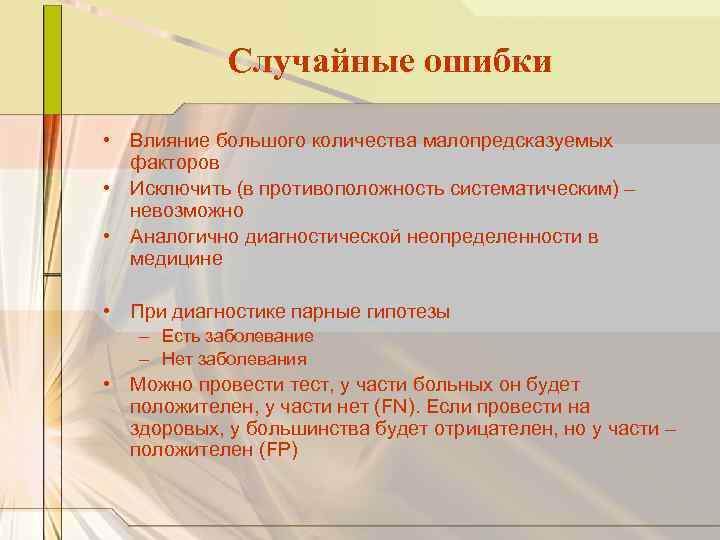 Случайные ошибки

• Влияние большого количества малопредсказуемых факторов
• Исключить (в противоположность систематическим) – невозможно
• Аналогично диагностической неопределенности в медицине

• При диагностике парные гипотезы
– Есть заболевание
– Нет заболевания
• Можно провести тест, у части больных он будет положителен, у части нет (FN). Если провести на здоровых, у большинства будет отрицателен, но у части – положителен (FP)